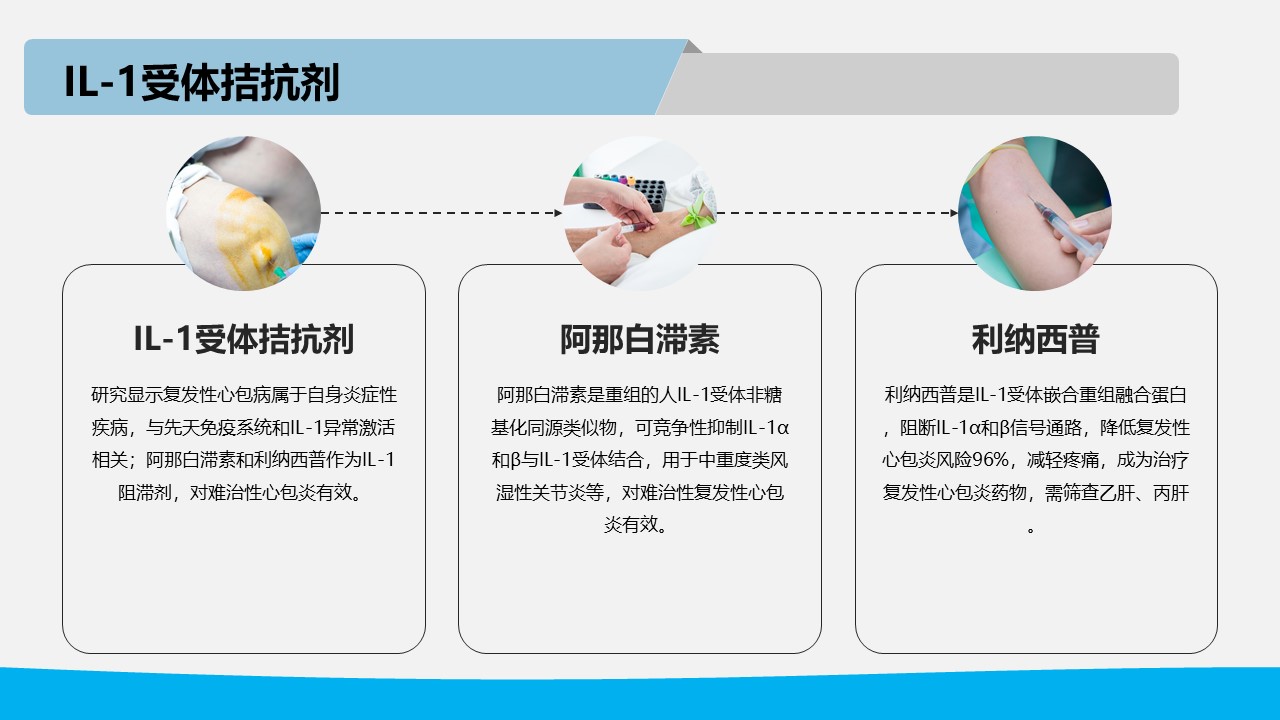 IL-1受体拮抗剂

IL-1受体拮抗剂

研究显示复发性心包病属于自身炎症性疾病，与先天免疫系统和IL-1异常激活相关；阿那白滞素和利纳西普作为IL-1阻滞剂，对难治性心包炎有效。

阿那白滞素

阿那白滞素是重组的人IL-1受体非糖基化同源类似物，可竞争性抑制IL-1α和β与IL-1受体结合，用于中重度类风湿性关节炎等，对难治性复发性心包炎有效。

利纳西普

利纳西普是IL-1受体嵌合重组融合蛋白，阻断IL-1α和β信号通路，降低复发性心包炎风险96%，减轻疼痛，成为治疗复发性心包炎药物，需筛查乙肝、丙肝。